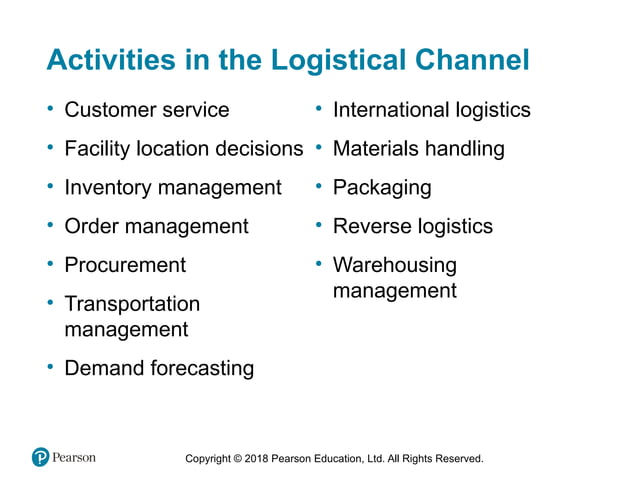 Activities in the Logistical Channel

• Customer service
• Facility location decisions
• Inventory management
• Order management
• Procurement
• Transportation management
• Demand forecasting

• International logistics
• Materials handling
• Packaging
• Reverse logistics
• Warehousing management

Pearson

Copyright © 2018 Pearson Education, Ltd. All Rights Reserved.